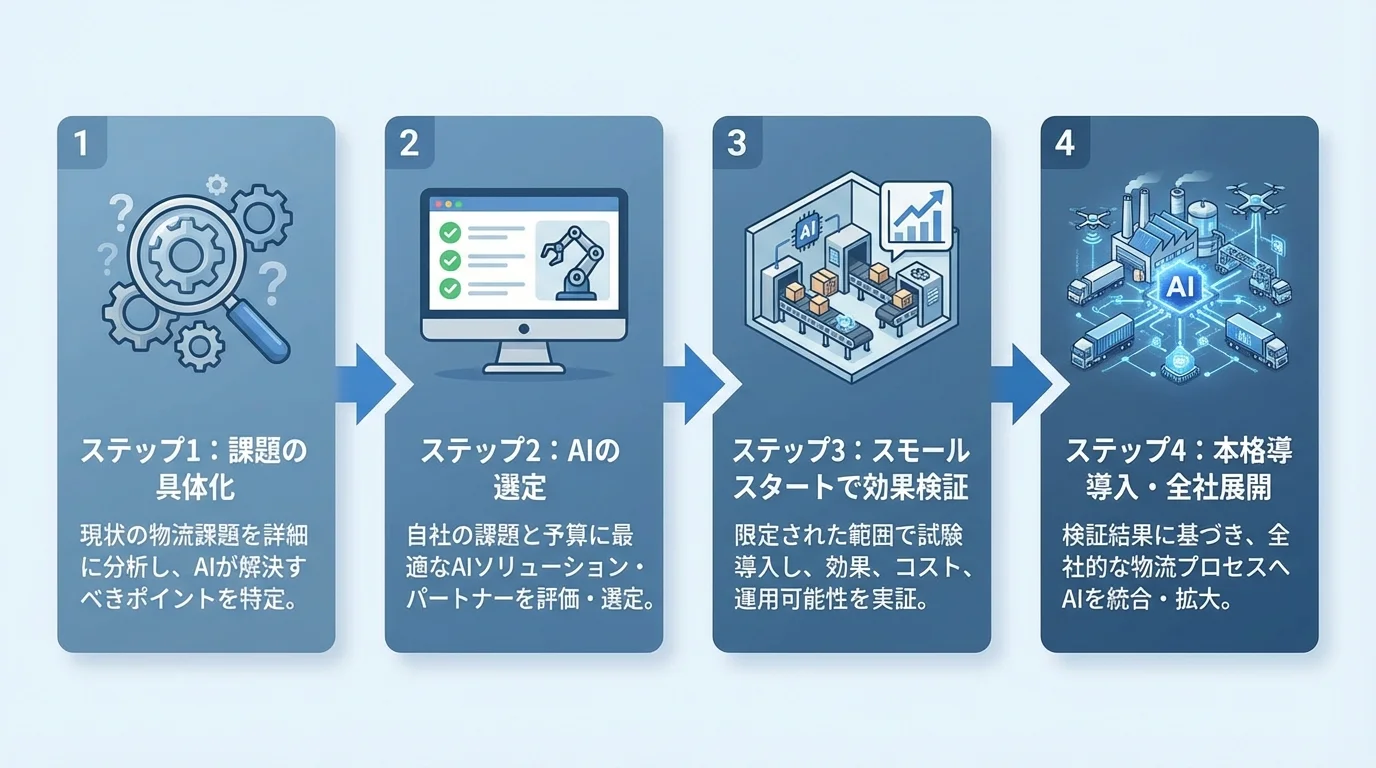 1

ステップ1：課題の具体化

現状の物流課題を詳細に分析し、AIが解決すべきポイントを特定。

2

ステップ2：AIの選定

自社の課題と予算に最適なAIソリューション・パートナーを評価・選定。

3

AI

ステップ3：スモールスタートで効果検証

限定された範囲で試験導入し、効果、コスト、運用可能性を実証。

4

AI

ステップ4：本格導導入・全社展開

検証結果に基づき、全社的な物流プロセスへAIを統合・拡大。